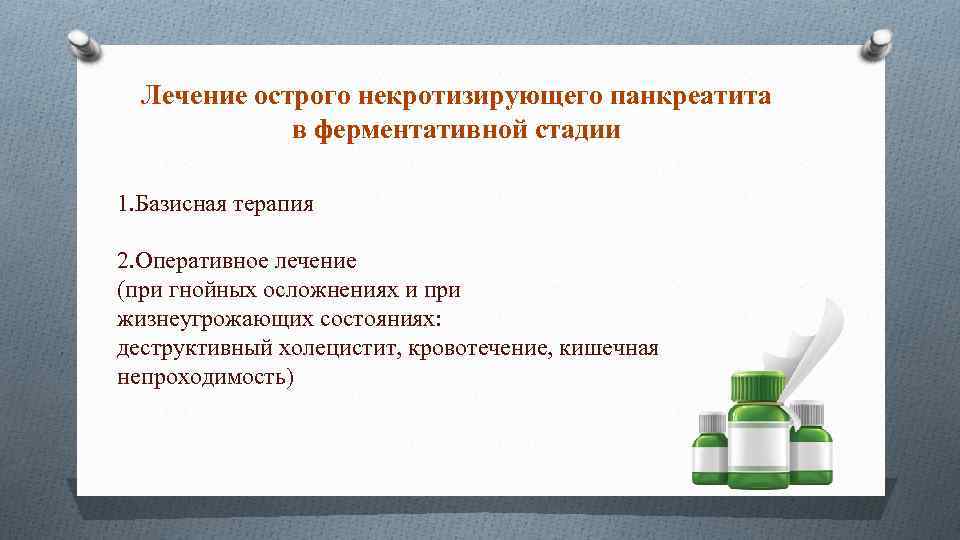 Лечение острого некротизирующего панкреатита в ферментативной стадии

1.Базисная терапия

2.Оперативное лечение
(при гнойных осложнениях и при жизнеугрожающих состояниях:
деструктивный холецистит, кровотечение, кишечная непроходимость)